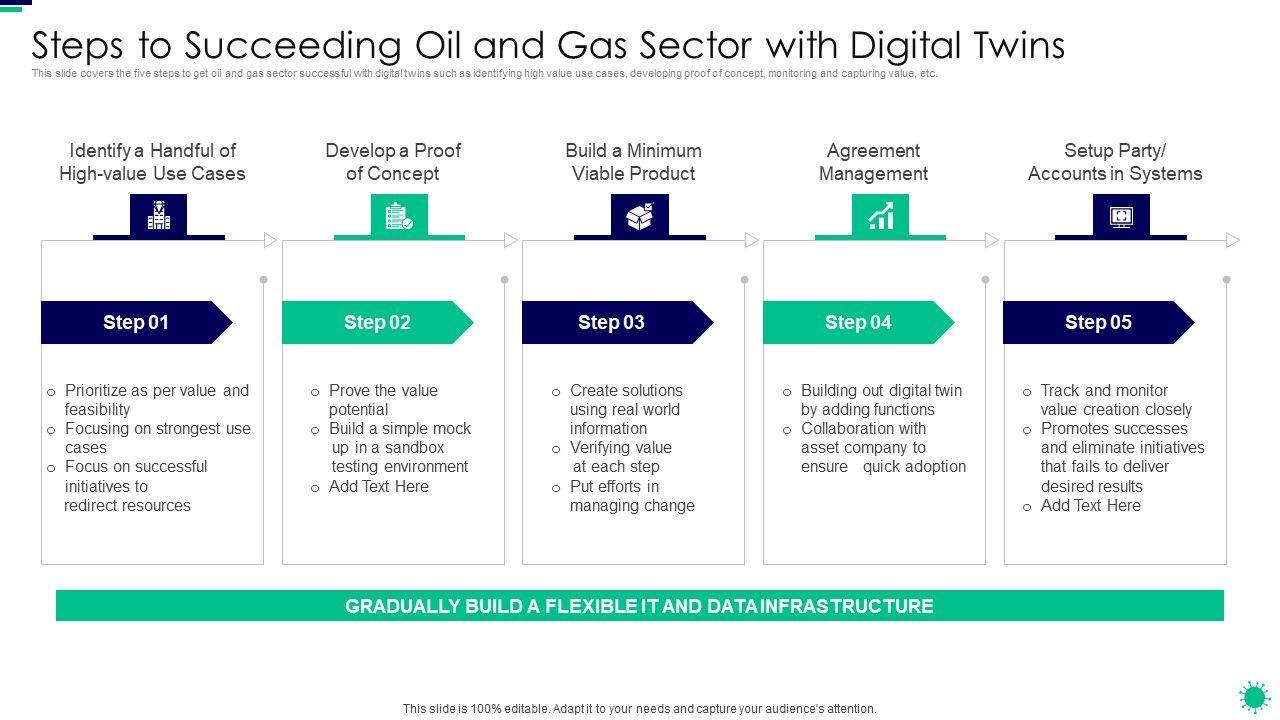 Steps to Succeeding Oil and Gas Sector with Digital Twins
This slide covers the five steps to get oil and gas sector successful with digital twins such as identifying high value use cases, developing proof of concept, monitoring and capturing value, etc.

Identify a Handful of High-value Use Cases

Step 01

o Prioritize as per value and feasibility
o Focusing on strongest use cases
o Focus on successful initiatives to redirect resources

Develop a Proof of Concept

Step 02

o Prove the value potential
o Build a simple mock up in a sandbox testing environment
o Add Text Here

Build a Minimum Viable Product

Step 03

o Create solutions using real world information
o Verifying value at each step
o Put efforts in managing change

Agreement Management

Step 04

o Building out digital twin by adding functions
o Collaboration with asset company to ensure quick adoption

Setup Party/ Accounts in Systems

Step 05

o Track and monitor value creation closely
o Promotes successes and eliminate initiatives that fails to deliver desired results
o Add Text Here

GRADUALLY BUILD A FLEXIBLE IT AND DATA INFRASTRUCTURE

This slide is 100% editable. Adapt it to your needs and capture your audience's attention.